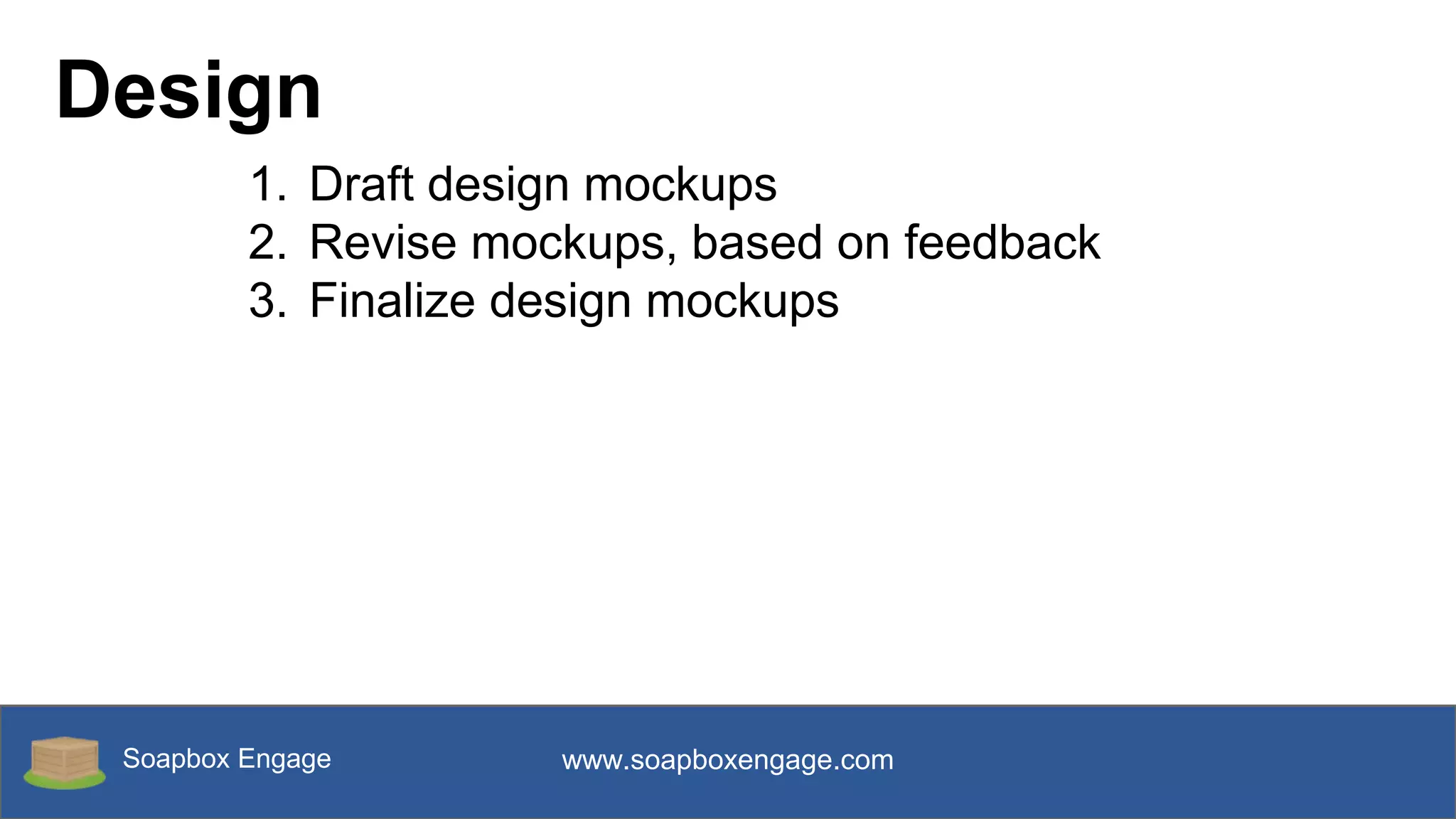 Design

1. Draft design mockups
2. Revise mockups, based on feedback
3. Finalize design mockups

Soapbox Engage

www.soapboxengage.com